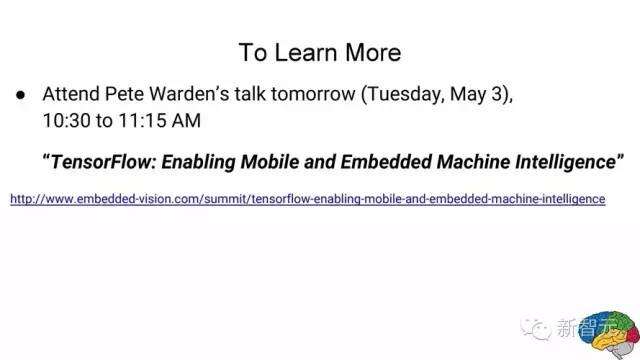 To Learn More

● Attend Pete Warden's talk tomorrow (Tuesday, May 3), 10:30 to 11:15 AM

"TensorFlow: Enabling Mobile and Embedded Machine Intelligence"

http://www.embedded-vision.com/summit/tensorflow-enabling-mobile-and-embedded-machine-intelligence

新智元